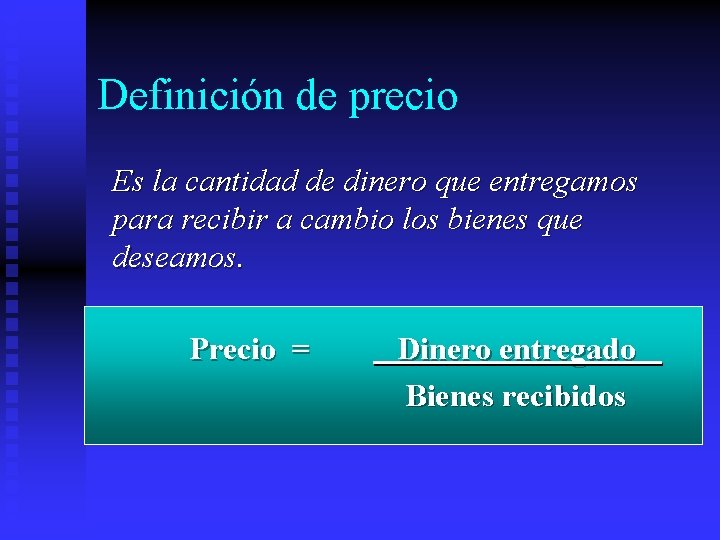 Definición de precio

Es la cantidad de dinero que entregamos para recibir a cambio los bienes que deseamos.

$\text{Precio} = \frac{\text{Dinero entregado}}{\text{Bienes recibidos}}$